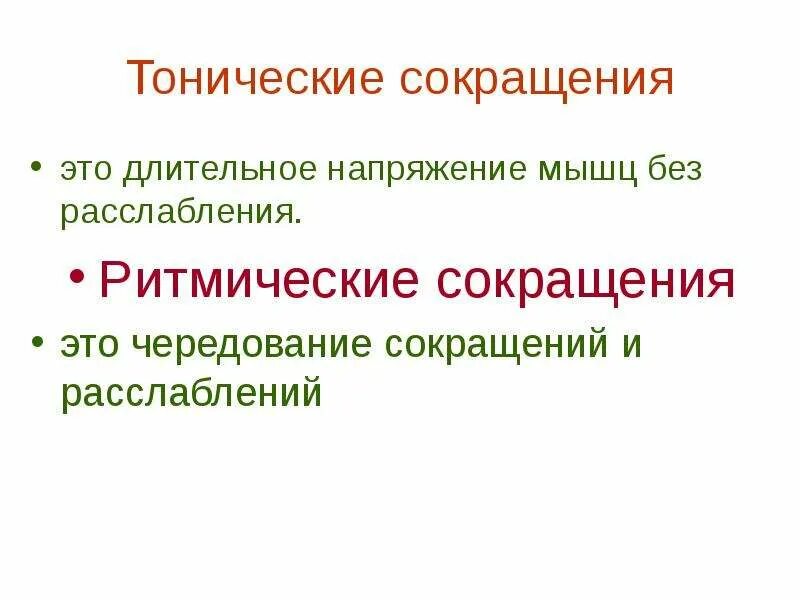 Тонические сокращения

• это длительное напряжение мышц без расслабления.

• Ритмические сокращения

• это чередование сокращений и расслаблений